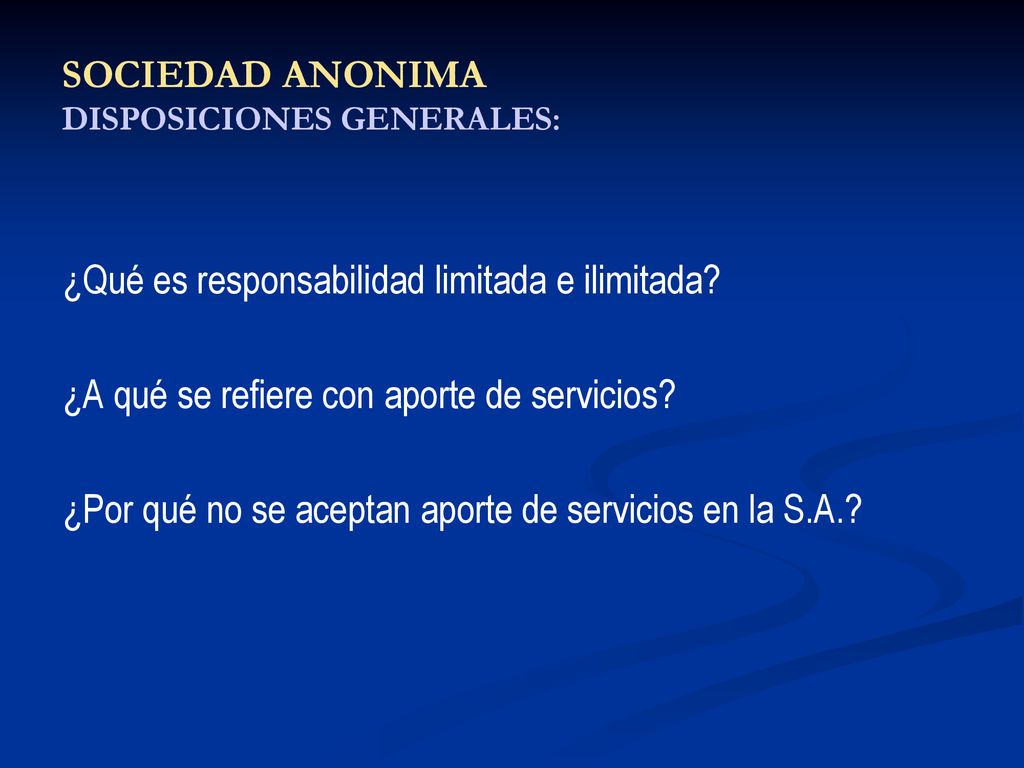 SOCIEDAD ANONIMA
DISPOSICIONES GENERALES:

¿Qué es responsabilidad limitada e ilimitada?

¿A qué se refiere con aporte de servicios?

¿Por qué no se aceptan aporte de servicios en la S.A.?